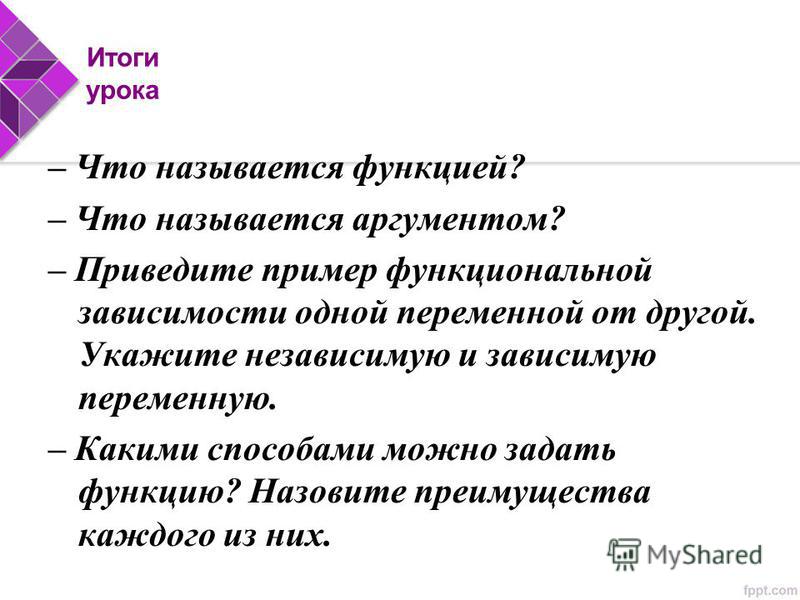 Итоги урока

– Что называется функцией?

– Что называется аргументом?

– Приведите пример функциональной зависимости одной переменной от другой. Укажите независимую и зависимую переменную.

– Какими способами можно задать функцию? Назовите преимущества каждого из них.

MyShared

fppt.com